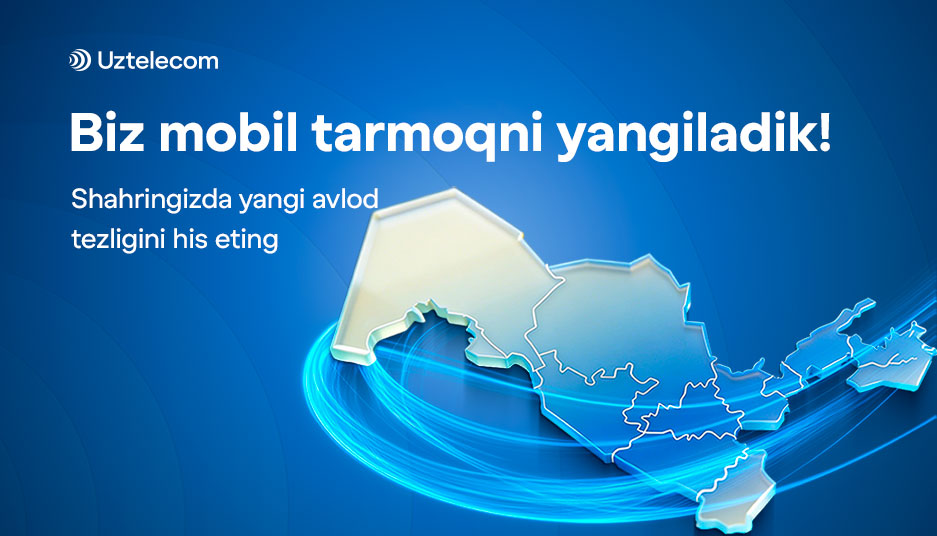 Uztelecom

Biz mobil tarmoqni yangiladik!

Shahringizda yangi avlod tezligini his eting